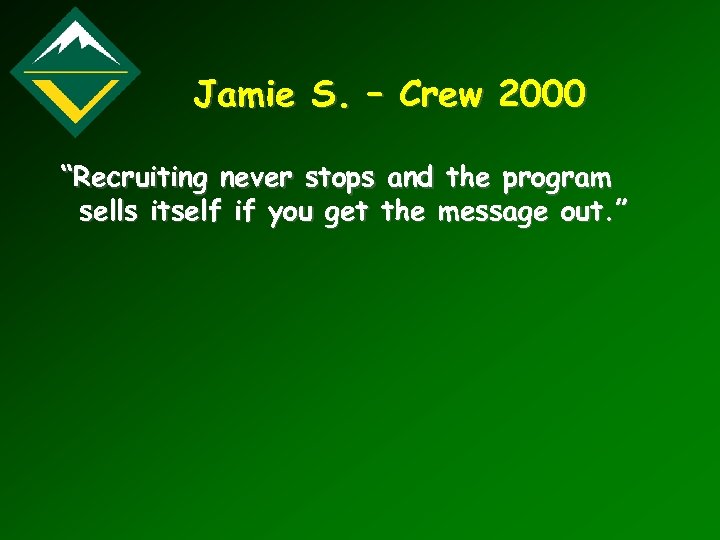 Jamie S. – Crew 2000

“Recruiting never stops and the program sells itself if you get the message out.”